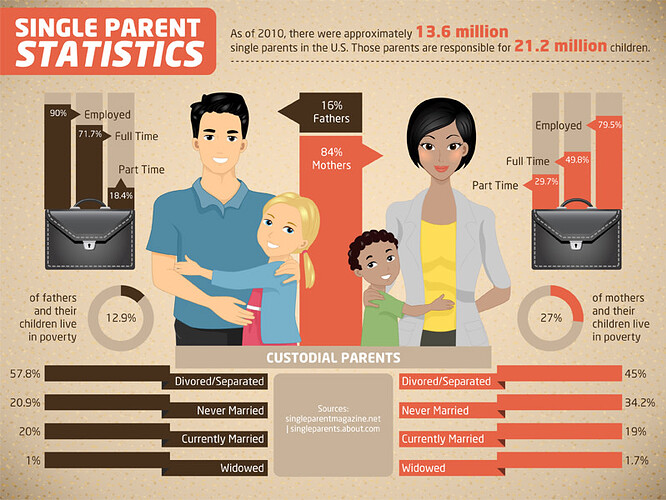 SINGLE PARENT STATISTICS

As of 2010, there were approximately 13.6 million single parents in the U.S. Those parents are responsible for 21.2 million children.

90% Employed

71.7% Full Time

Part Time 18.4%

16% Fathers

84% Mothers

Employed 79.5%

Full Time 49.8%

Part Time 29.7%

of fathers and their children live in poverty 12.9%

27% of mothers and their children live in poverty

CUSTODIAL PARENTS

57.8% Divored/Separated

20.9% Never Married

20% Currently Married

1% Widowed

Sources: singleparentmagazine.net | singleparents.about.com

Divored/Separated 45%

Never Married 34.2%

Currently Married 19%

Widowed 1.7%